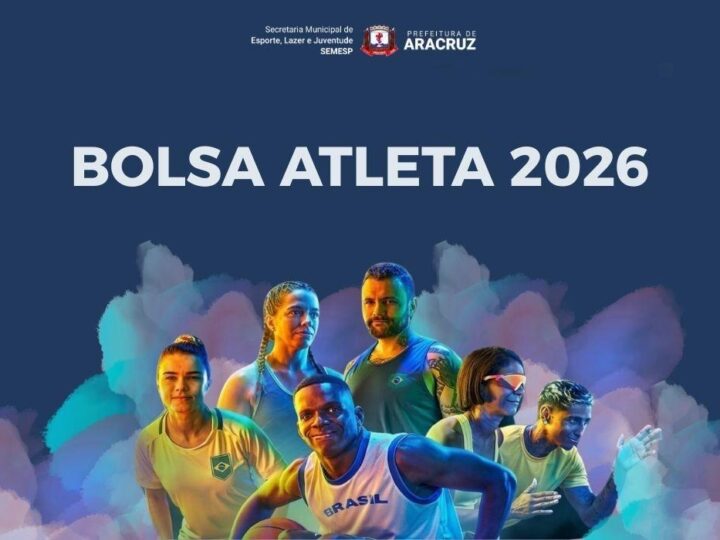 Secretaria Municipal de Esporte, Lazer e Juventude SEMESP

PREFEITURA DE ARACRUZ

BOLSA ATLETA 2026

BRASIL